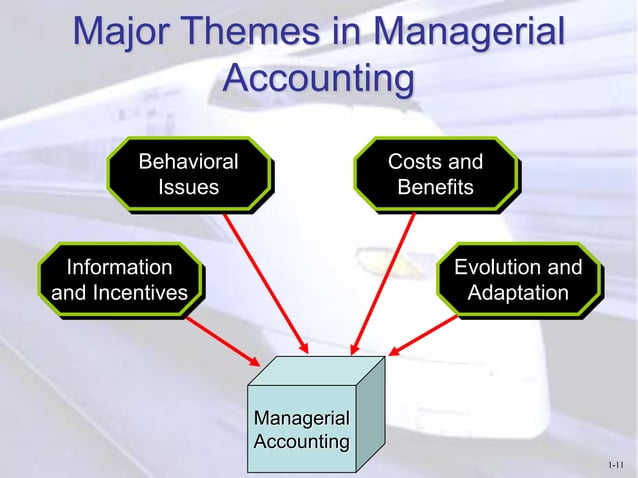 Major Themes in Managerial Accounting

Behavioral Issues

Costs and Benefits

Information and Incentives

Evolution and Adaptation

Managerial Accounting

1-11